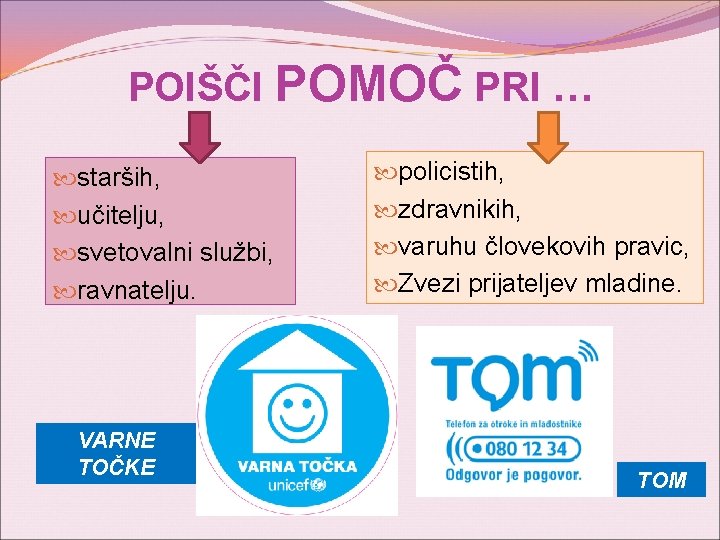 POIŠČI POMOČ PRI …

starših,
učitelju,
svetovalni službi,
ravnatelju.

policistih,
zdravnikih,
varuhu človekovih pravic,
Zvezi prijateljev mladine.

VARNE TOČKE

VARNA TOČKA
unicef

TOM
Telefon za otroke in mladostnike
080 12 34
Odgovor je pogovor.

TOM